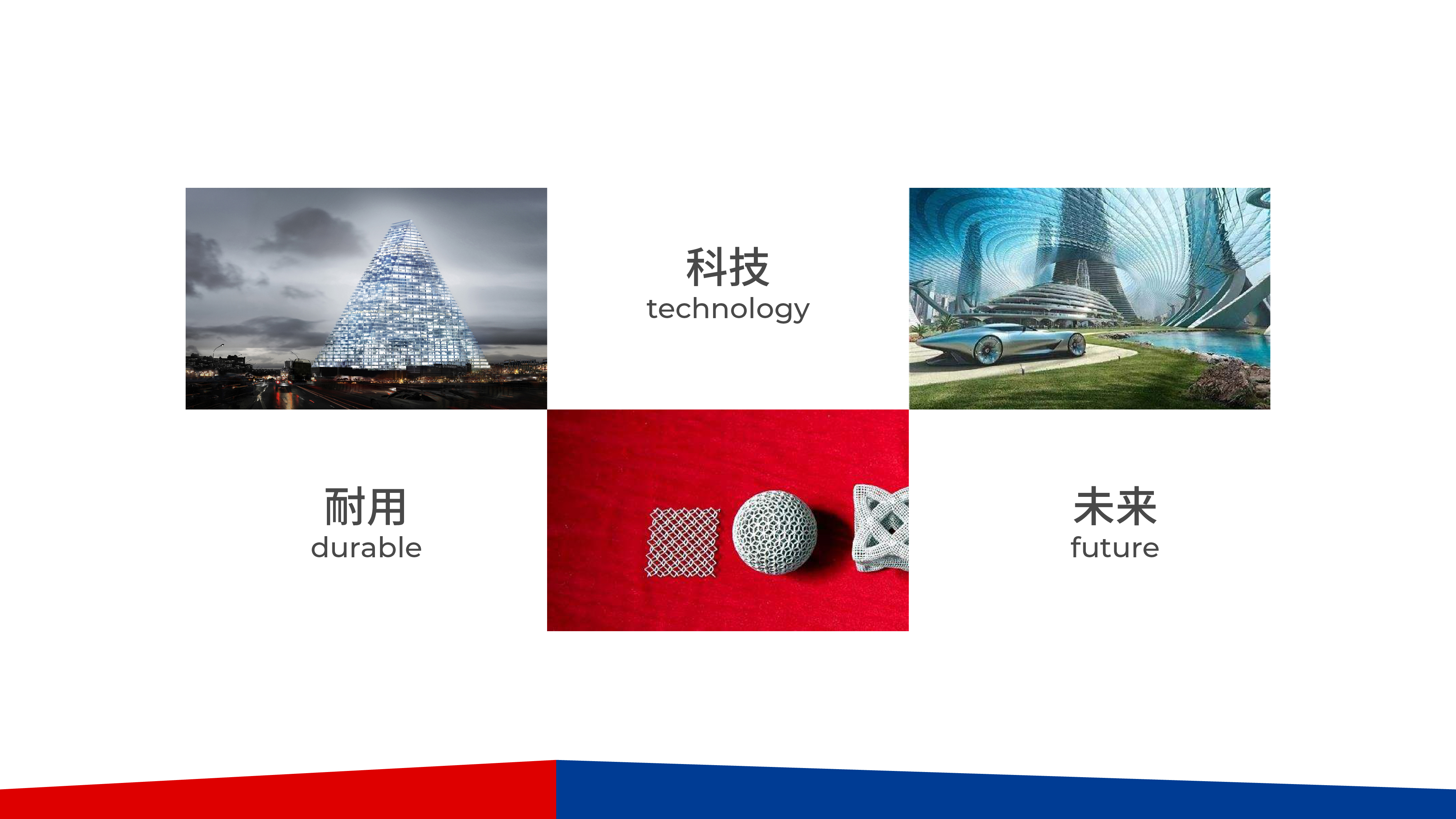 科技
technology

耐用
durable

未来
future